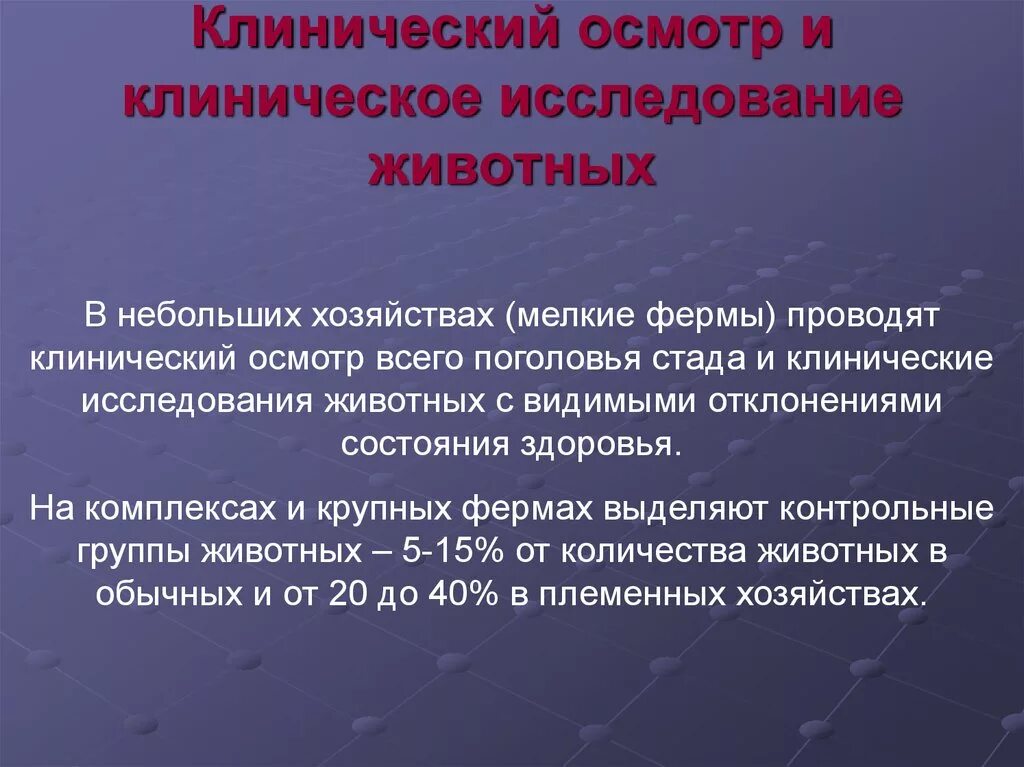 Клинический осмотр и клиническое исследование животных

В небольших хозяйствах (мелкие фермы) проводят клинический осмотр всего поголовья стада и клинические исследования животных с видимыми отклонениями состояния здоровья.

На комплексах и крупных фермах выделяют контрольные группы животных – 5-15% от количества животных в обычных и от 20 до 40% в племенных хозяйствах.